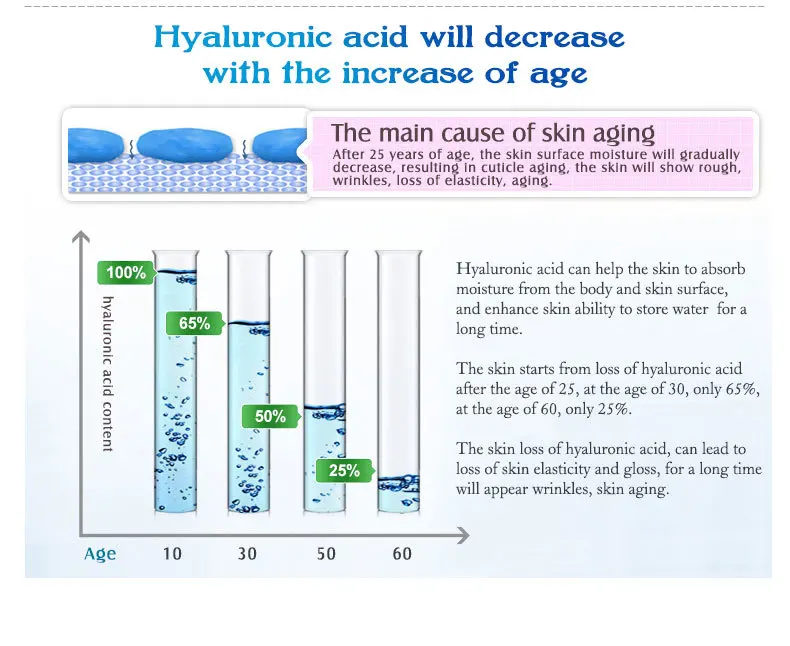 Hyaluronic acid will decrease with the increase of age

The main cause of skin aging
After 25 years of age, the skin surface moisture will gradually decrease, resulting in cuticle aging, the skin will show rough, wrinkles, loss of elasticity, aging.

hyaluronic acid content

100%

65%

50%

25%

Age 10 30 50 60

Hyaluronic acid can help the skin to absorb moisture from the body and skin surface, and enhance skin ability to store water for a long time.

The skin starts from loss of hyaluronic acid after the age of 25, at the age of 30, only 65%, at the age of 60, only 25%.

The skin loss of hyaluronic acid, can lead to loss of skin elasticity and gloss, for a long time will appear wrinkles, skin aging.